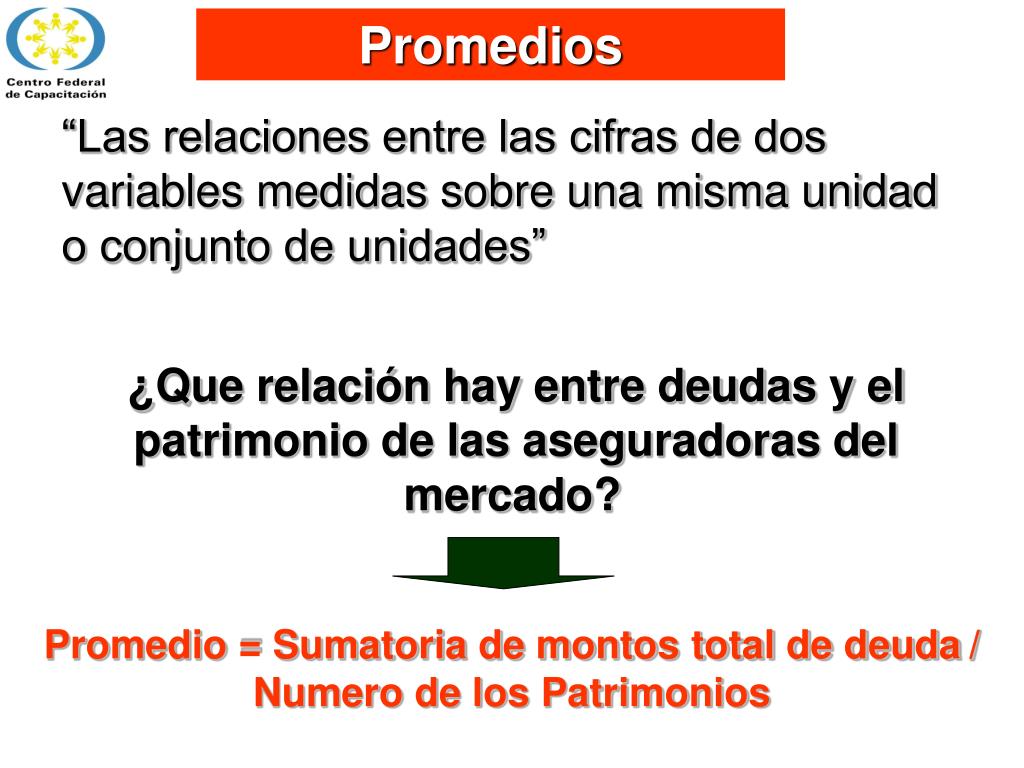 Centro Federal de Capacitación

Promedios

“Las relaciones entre las cifras de dos variables medidas sobre una misma unidad o conjunto de unidades”

¿Que relación hay entre deudas y el patrimonio de las aseguradoras del mercado?

Promedio = Sumatoria de montos total de deuda / Numero de los Patrimonios